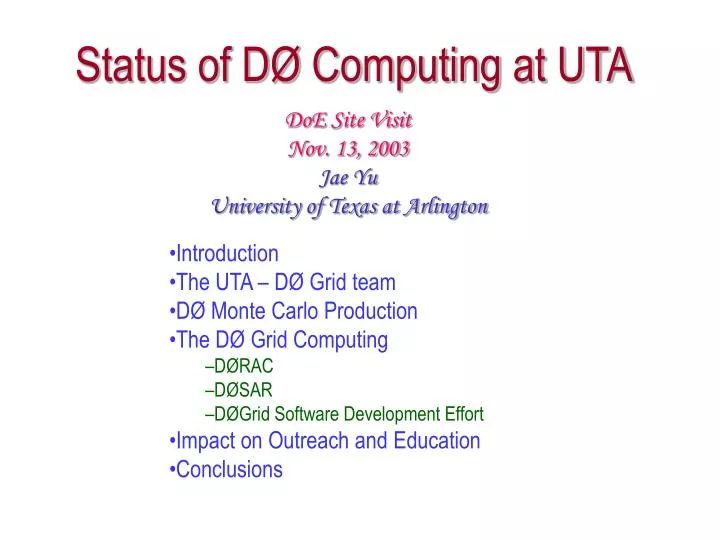 Status of DØ Computing at UTA

DoE Site Visit
Nov. 13, 2003
Jae Yu
University of Texas at Arlington

•Introduction
•The UTA – DØ Grid team
•DØ Monte Carlo Production
•The DØ Grid Computing
–DØRAC
–DØSAR
–DØGrid Software Development Effort
•Impact on Outreach and Education
•Conclusions